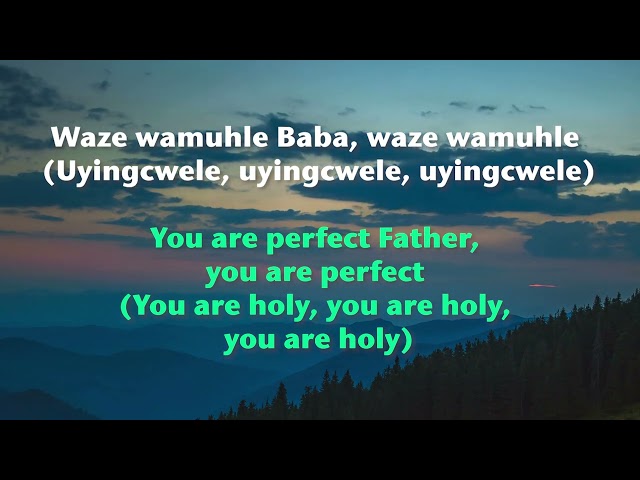 Waze wamuhle Baba, waze wamuhle
(Uyingcwele, uyingcwele, uyingcwele)

You are perfect Father,
you are perfect
(You are holy, you are holy,
you are holy)